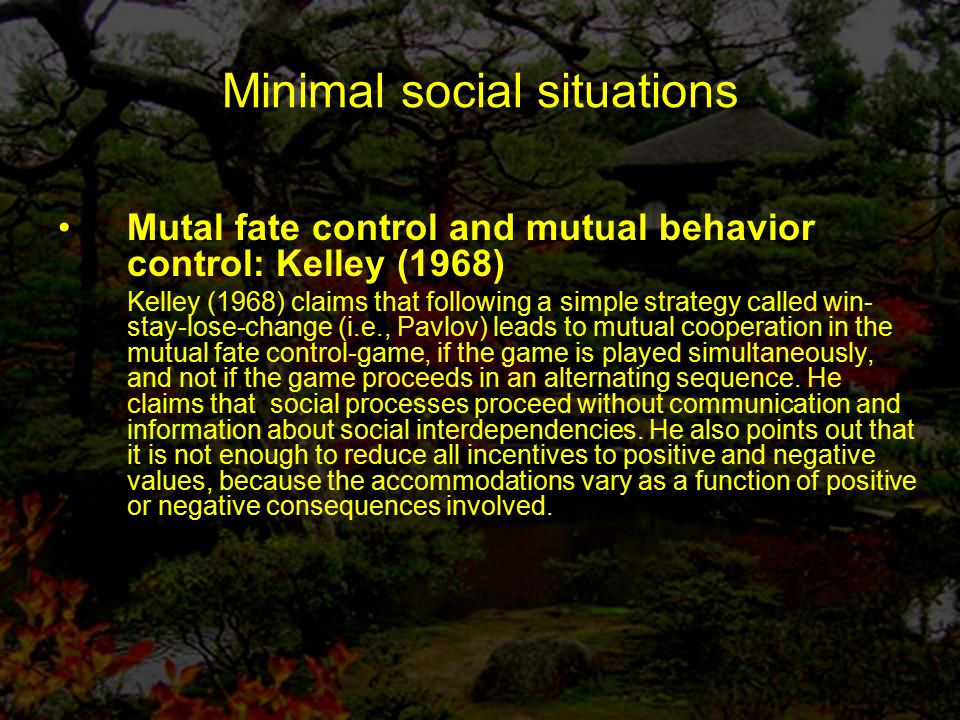 Minimal social situations

• Mutal fate control and mutual behavior control: Kelley (1968)

Kelley (1968) claims that following a simple strategy called win-stay-lose-change (i.e., Pavlov) leads to mutual cooperation in the mutual fate control-game, if the game is played simultaneously, and not if the game proceeds in an alternating sequence. He claims that social processes proceed without communication and information about social interdependencies. He also points out that it is not enough to reduce all incentives to positive and negative values, because the accommodations vary as a function of positive or negative consequences involved.